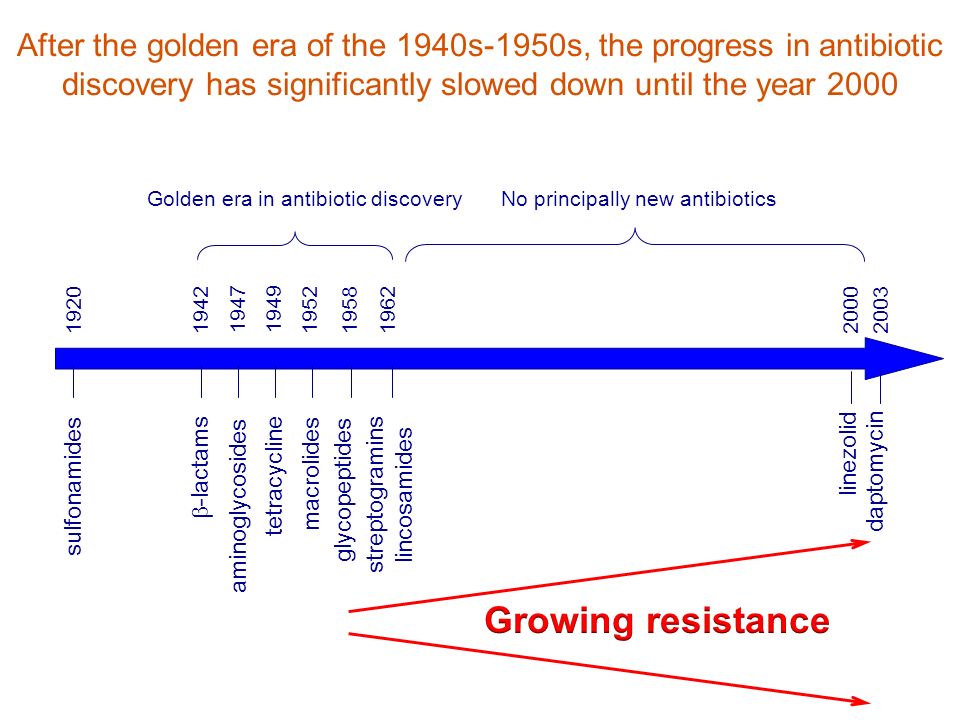 After the golden era of the 1940s-1950s, the progress in antibiotic discovery has significantly slowed down until the year 2000

Golden era in antibiotic discovery

No principally new antibiotics

1920
1942
1947
1949
1952
1958
1962
2000
2003

sulfonamides
β-lactams
aminoglycosides
tetracycline
macrolides
glycopeptides
streptogramins
lincosamides
linezolid
daptomycin

Growing resistance